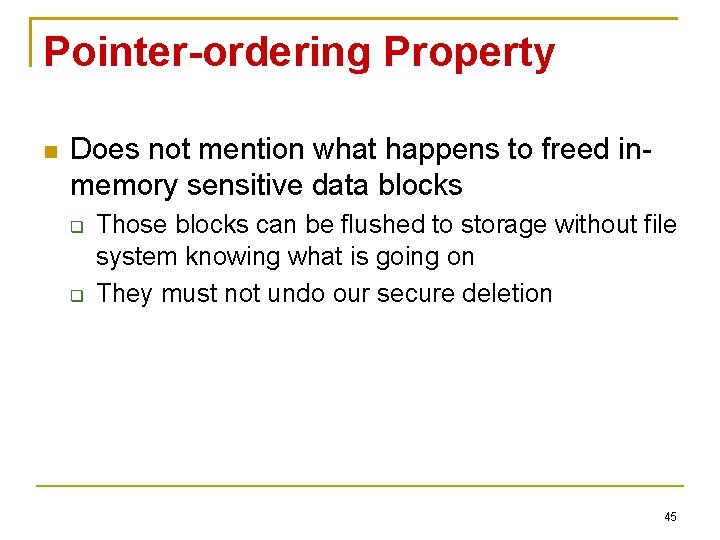 Pointer-ordering Property

Does not mention what happens to freed in-memory sensitive data blocks

Those blocks can be flushed to storage without file system knowing what is going on

They must not undo our secure deletion

45